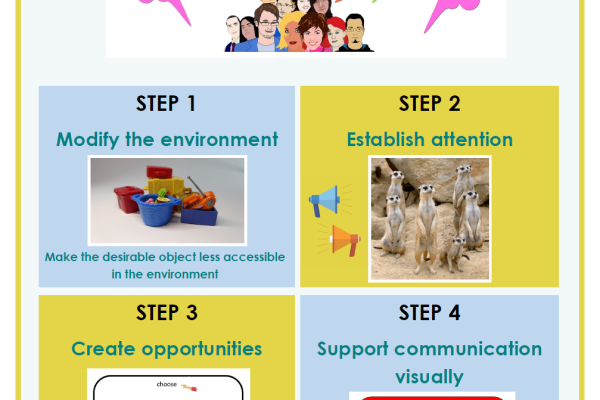 STEP 1

Modify the environment

Make the desirable object less accessible in the environment

STEP 2

Establish attention

STEP 3

Create opportunities

choose

STEP 4

Support communication visually